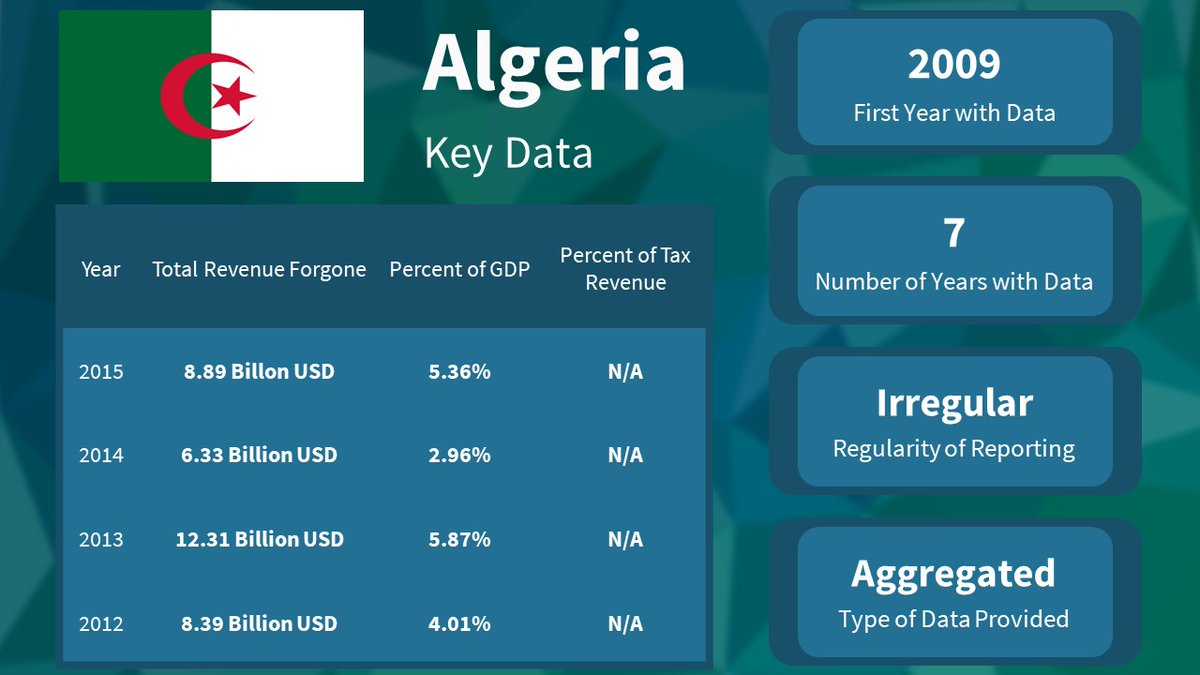 Algeria

Key Data

| Year | Total Revenue Forgone | Percent of GDP | Percent of Tax Revenue |
|---|---|---|---|
| 2015 | 8.89 Billon USD | 5.36% | N/A |
| 2014 | 6.33 Billion USD | 2.96% | N/A |
| 2013 | 12.31 Billion USD | 5.87% | N/A |
| 2012 | 8.39 Billion USD | 4.01% | N/A |

2009
First Year with Data

7
Number of Years with Data

Irregular
Regularity of Reporting

Aggregated
Type of Data Provided